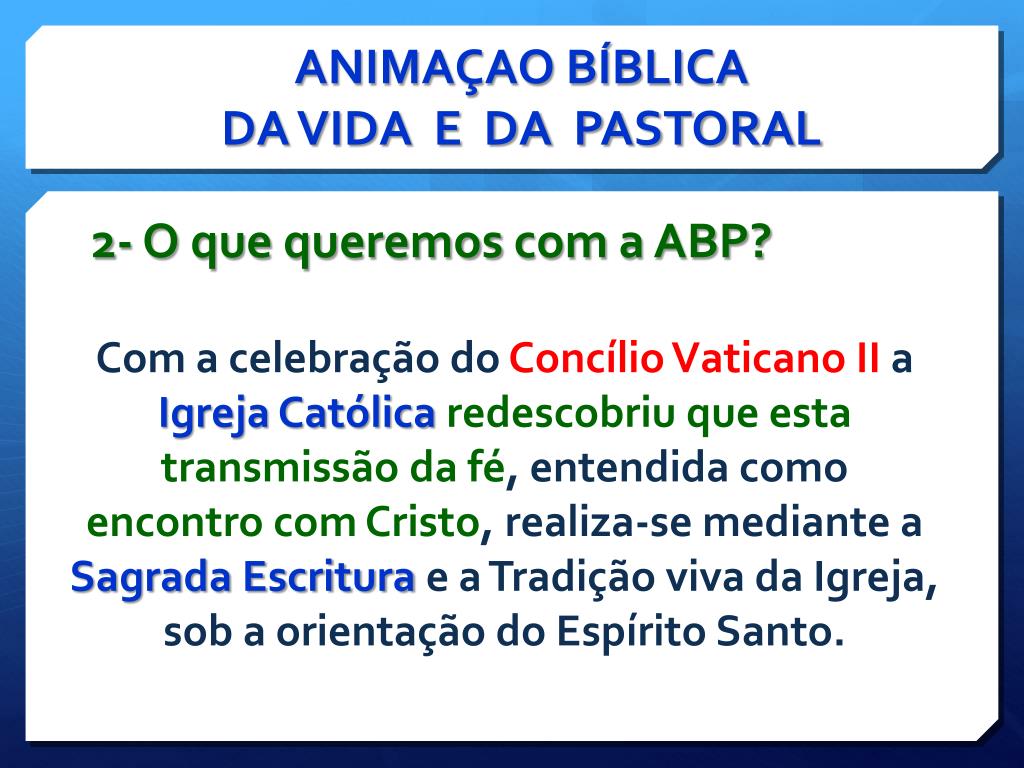 ANIMAÇAO BÍBLICA
DA VIDA E DA PASTORAL

2- O que queremos com a ABP?

Com a celebração do Concílio Vaticano II a Igreja Católica redescobriu que esta transmissão da fé, entendida como encontro com Cristo, realiza-se mediante a Sagrada Escritura e a Tradição viva da Igreja, sob a orientação do Espírito Santo.